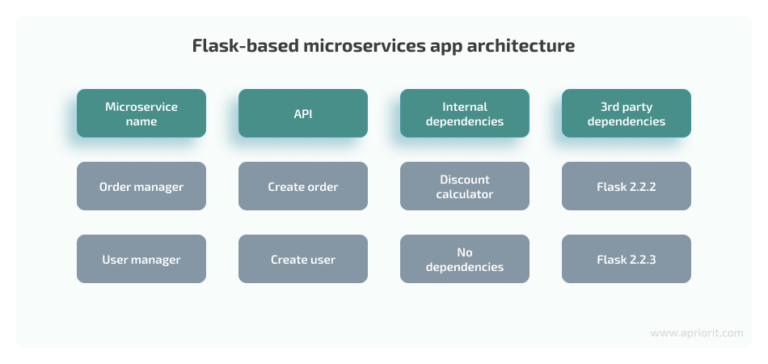 Flask-based microservices app architecture

| Microservice name | API | Internal dependencies | 3rd party dependencies |
|---|---|---|---|
| Order manager | Create order | Discount calculator | Flask 2.2.2 |
| User manager | Create user | No dependencies | Flask 2.2.3 |

www.apriorit.com